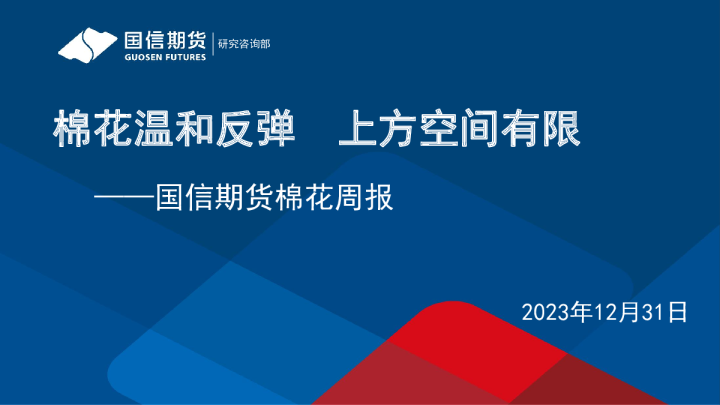 国信期货
GUOSEN FUTURES
研究咨询部

棉花温和反弹　上方空间有限

——国信期货棉花周报

2023年12月31日